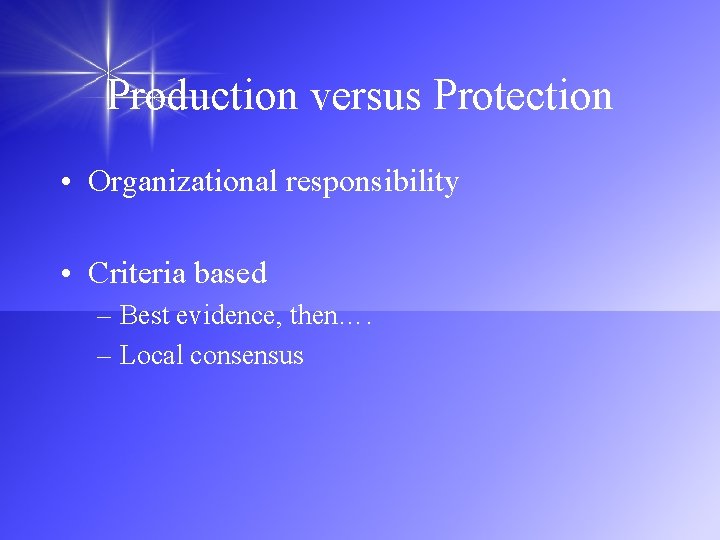 Production versus Protection

• Organizational responsibility

• Criteria based
– Best evidence, then….
– Local consensus